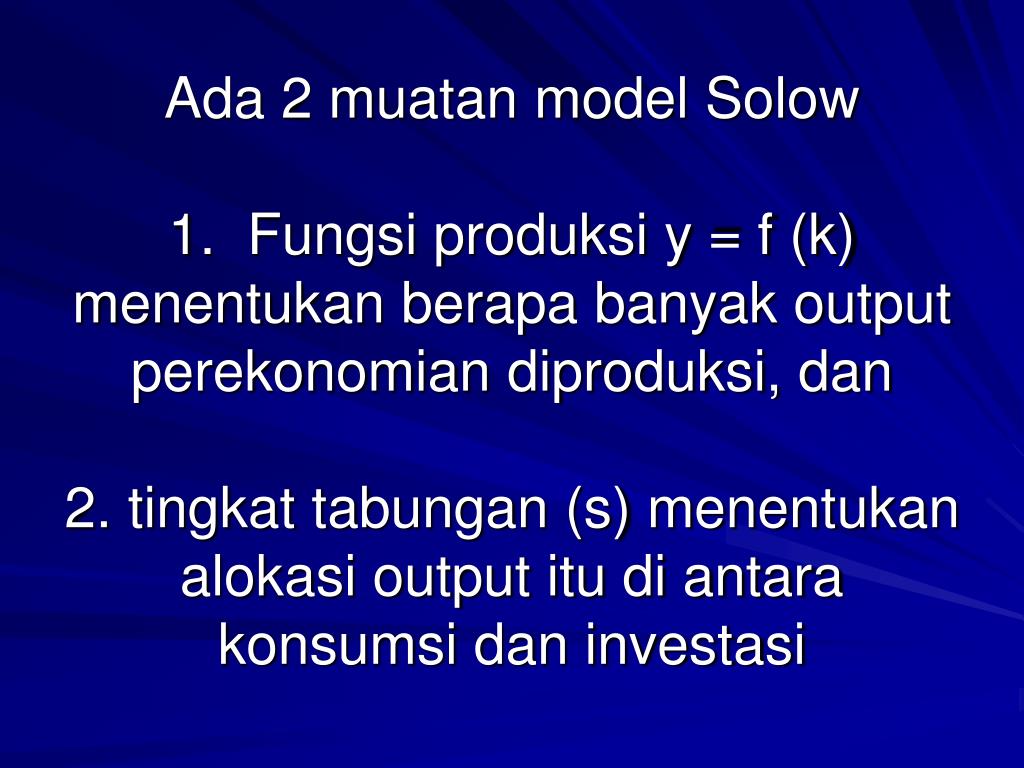 Ada 2 muatan model Solow

1. Fungsi produksi $y = f(k)$ menentukan berapa banyak output perekonomian diproduksi, dan

2. tingkat tabungan (s) menentukan alokasi output itu di antara konsumsi dan investasi